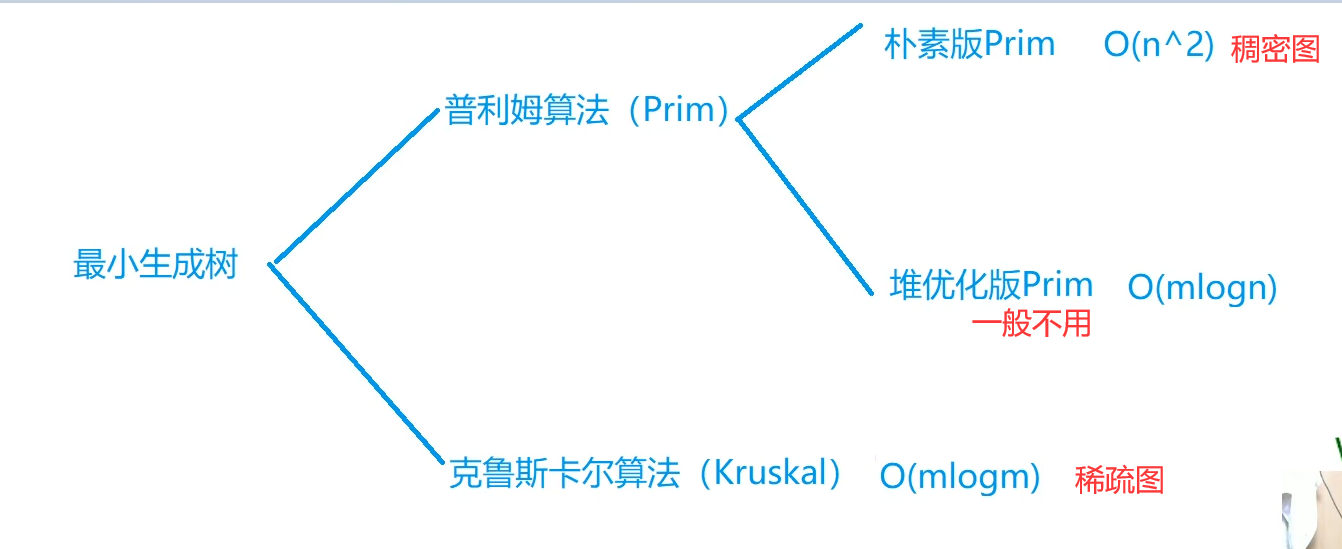 最小生成树

普利姆算法（Prim）

朴素版Prim O(n^2) 稠密图

堆优化版Prim O(mlogn)
一般不用

克鲁斯卡尔算法（Kruskal） O(mlogm) 稀疏图